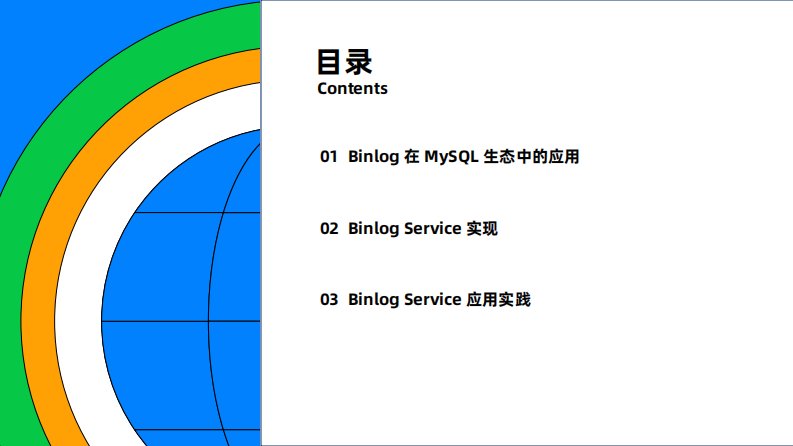 目录
Contents

01 Binlog 在 MySQL 生态中的应用

02 Binlog Service 实现

03 Binlog Service 应用实践